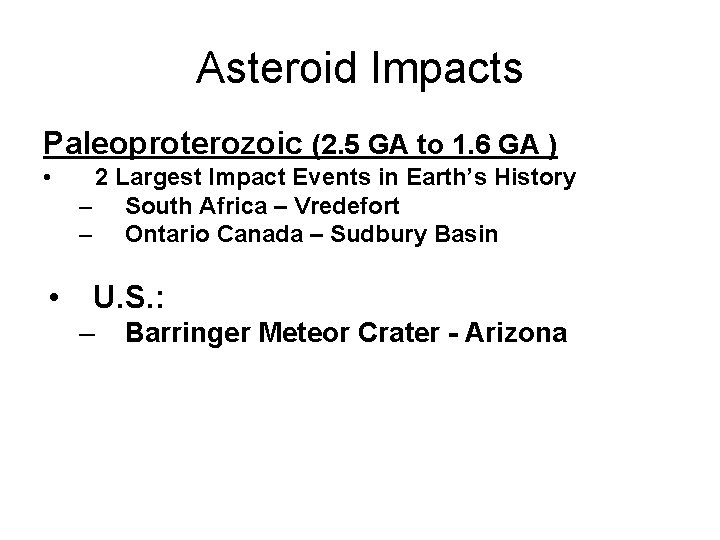 Asteroid Impacts

Paleoproterozoic (2.5 GA to 1.6 GA )
• 2 Largest Impact Events in Earth's History
– South Africa – Vredefort
– Ontario Canada – Sudbury Basin

• U.S.:
– Barringer Meteor Crater - Arizona